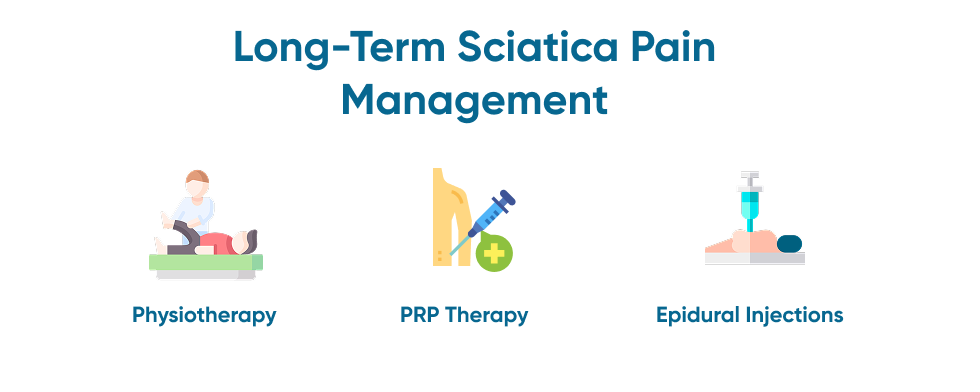 Long-Term Sciatica Pain Management

Physiotherapy

PRP Therapy

Epidural Injections